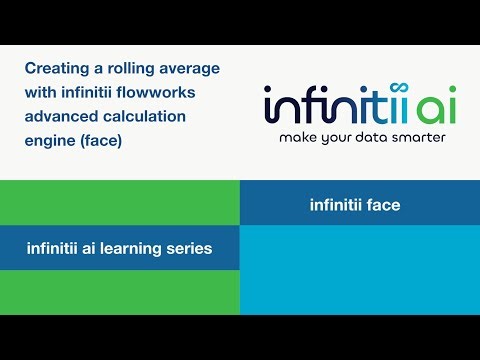 Creating a rolling average with infinitii flowworks advanced calculation engine (face)

infinitii ai
make your data smarter

infinitii face

infinitii ai learning series